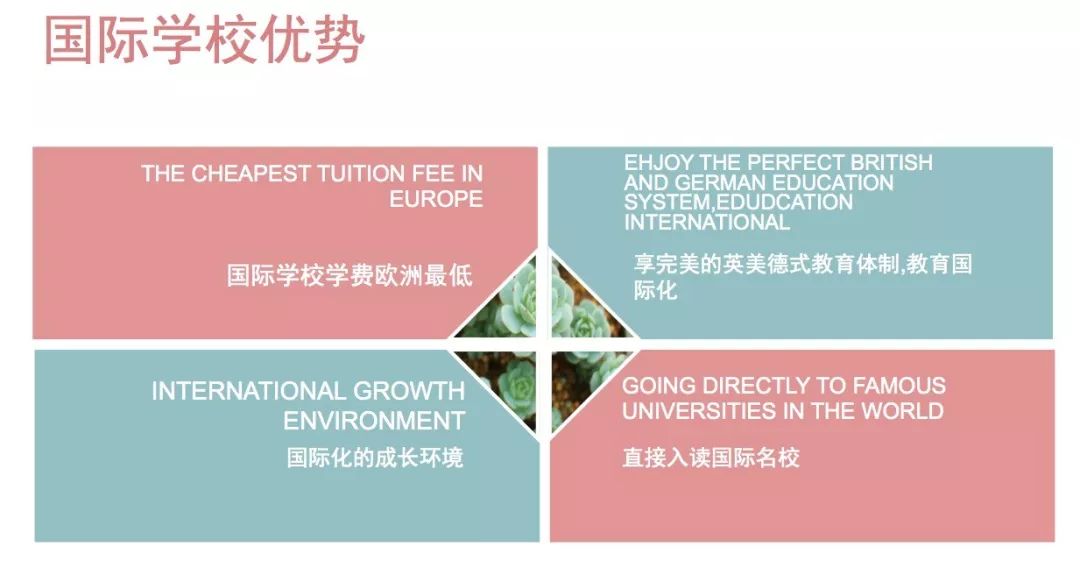 国际学校优势

THE CHEAPEST TUITION FEE IN EUROPE

国际学校学费欧洲最低

EHJOY THE PERFECT BRITISH AND GERMAN EDUCATION SYSTEM,EDUDCATION INTERNATIONAL

享完美的英美德式教育体制,教育国际化

INTERNATIONAL GROWTH ENVIRONMENT

国际化的成长环境

GOING DIRECTLY TO FAMOUS UNIVERSITIES IN THE WORLD

直接入读国际名校